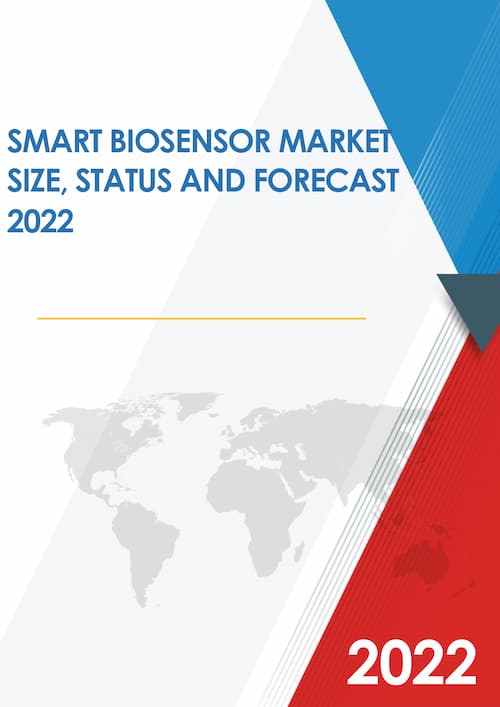 SMART BIOSENSOR MARKET SIZE, STATUS AND FORECAST 2022

2022